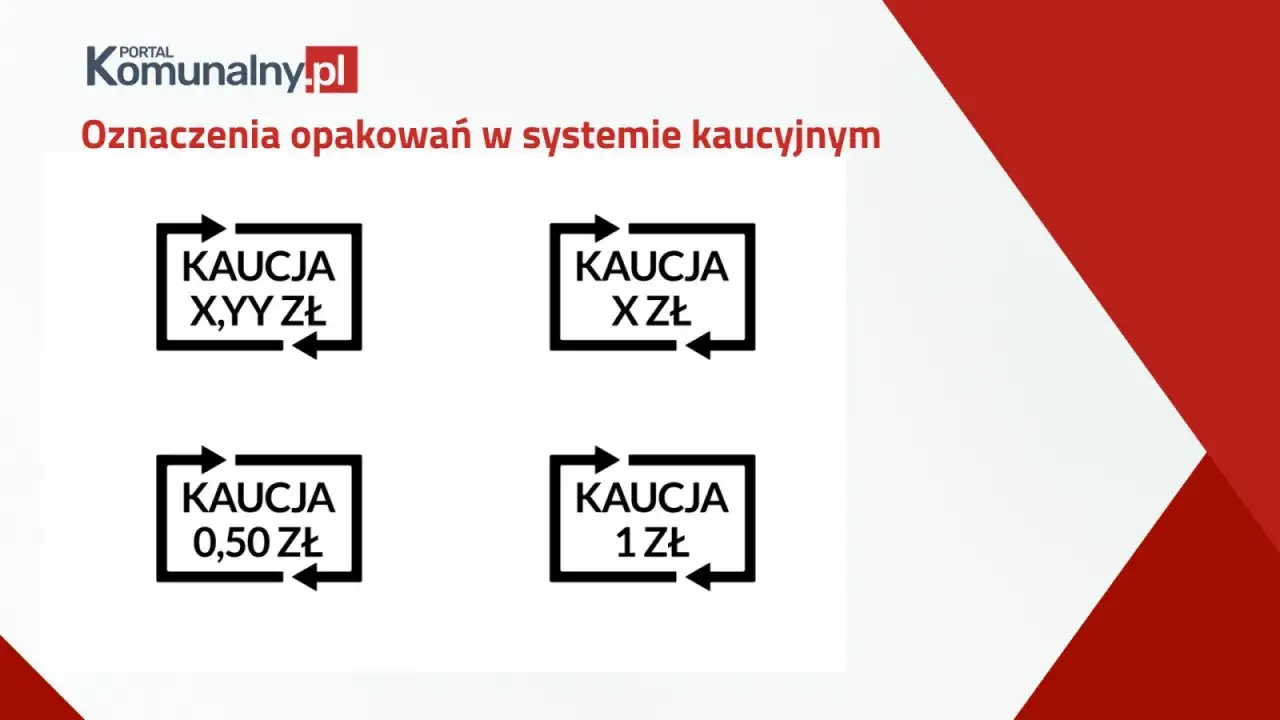 PORTAL Komunalny.pl

Oznaczenia opakowań w systemie kaucyjnym

KAUCJA X,YY ZŁ

KAUCJA X ZŁ

KAUCJA 0,50 ZŁ

KAUCJA 1 ZŁ